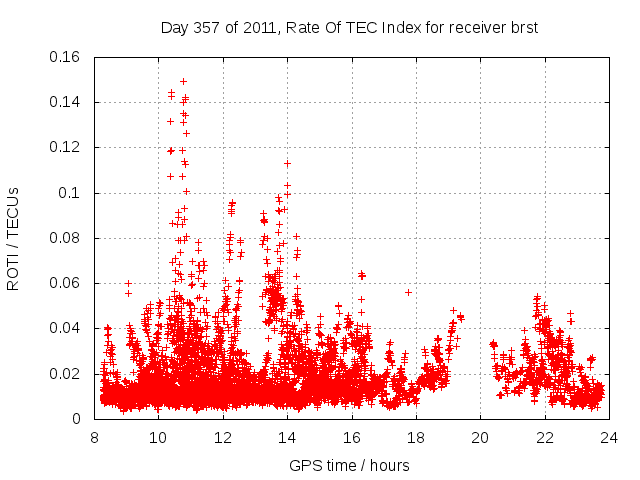 Day 357 of 2011, Rate Of TEC Index for receiver brst

ROTI / TECUs

0.16
0.14
0.12
0.1
0.08
0.06
0.04
0.02
0

8
10
12
14
16
18
20
22
24

GPS time / hours